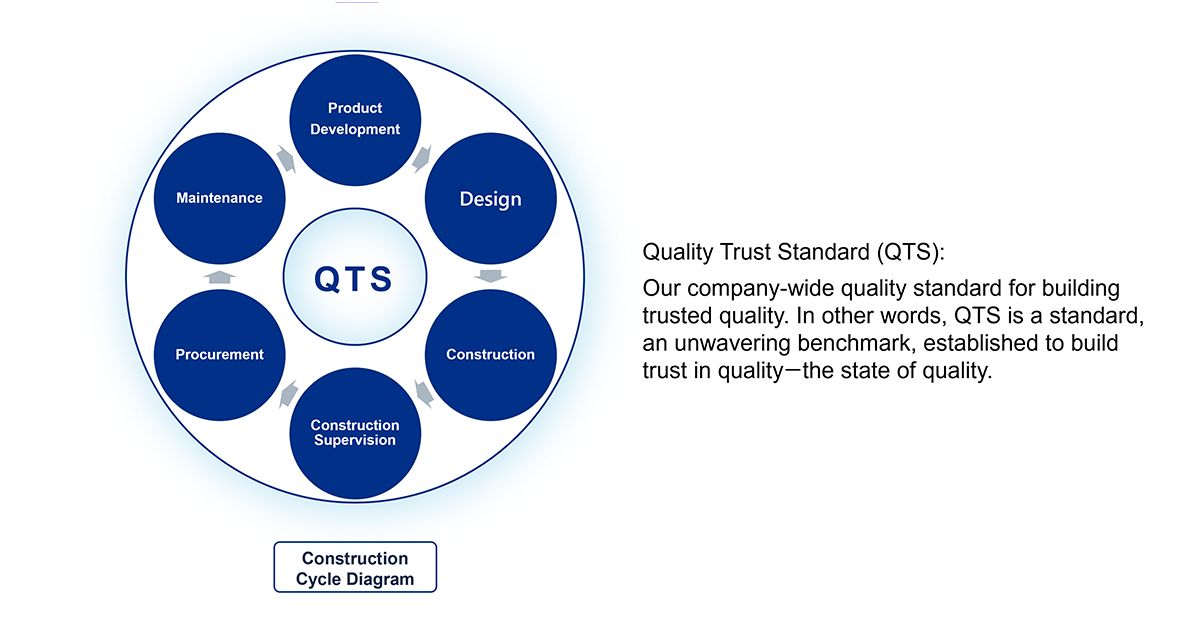 Product Development

Design

Construction

Construction Supervision

Procurement

Maintenance

QTS

Construction Cycle Diagram

Quality Trust Standard (QTS):

Our company-wide quality standard for building trusted quality. In other words, QTS is a standard, an unwavering benchmark, established to build trust in quality—the state of quality.